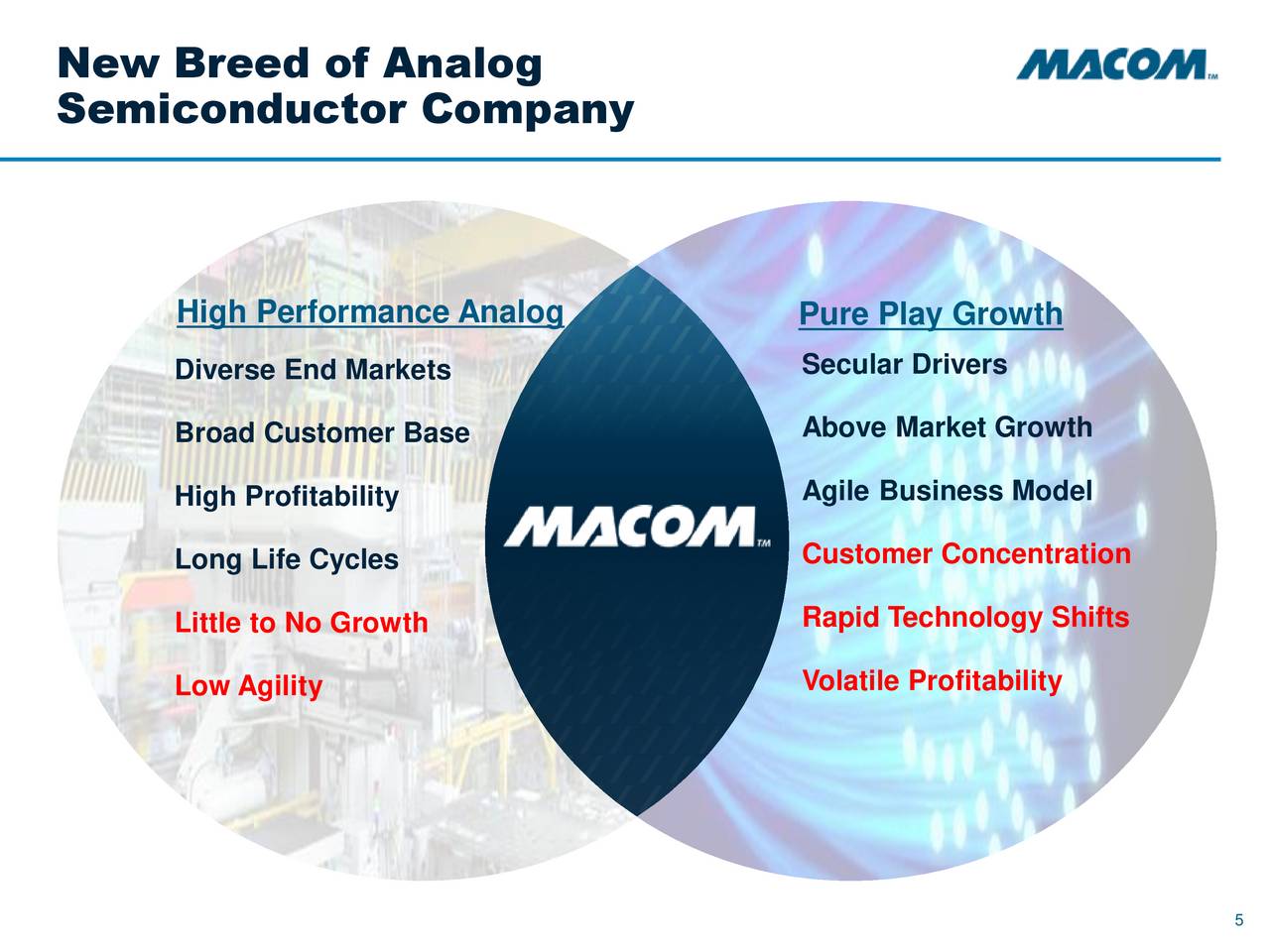 New Breed of Analog Semiconductor Company

MACOM™

High Performance Analog

Diverse End Markets

Broad Customer Base

High Profitability

Long Life Cycles

Little to No Growth

Low Agility

MACOM™

Pure Play Growth

Secular Drivers

Above Market Growth

Agile Business Model

Customer Concentration

Rapid Technology Shifts

Volatile Profitability

5